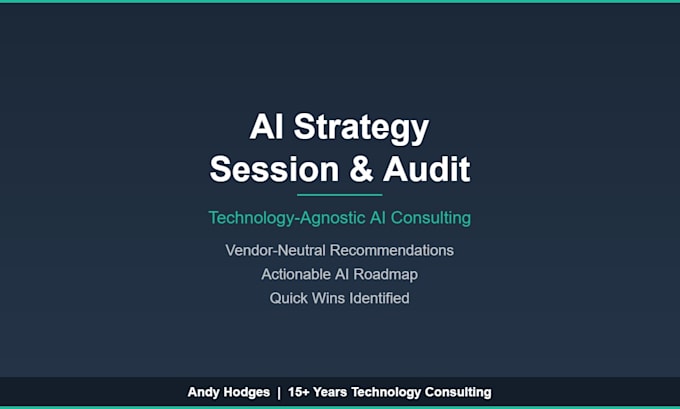 AI Strategy Session & Audit

Technology-Agnostic AI Consulting

Vendor-Neutral Recommendations
Actionable AI Roadmap
Quick Wins Identified

Andy Hodges | 15+ Years Technology Consulting